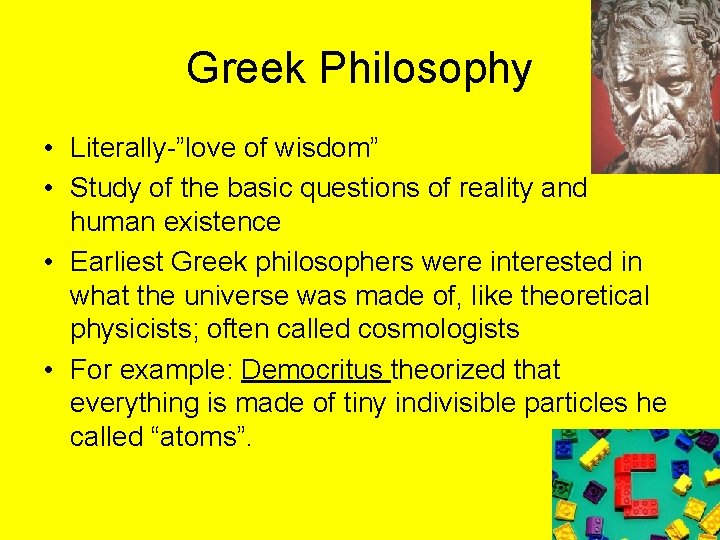 Greek Philosophy

• Literally-”love of wisdom”
• Study of the basic questions of reality and human existence
• Earliest Greek philosophers were interested in what the universe was made of, like theoretical physicists; often called cosmologists
• For example: Democritus theorized that everything is made of tiny indivisible particles he called “atoms”.